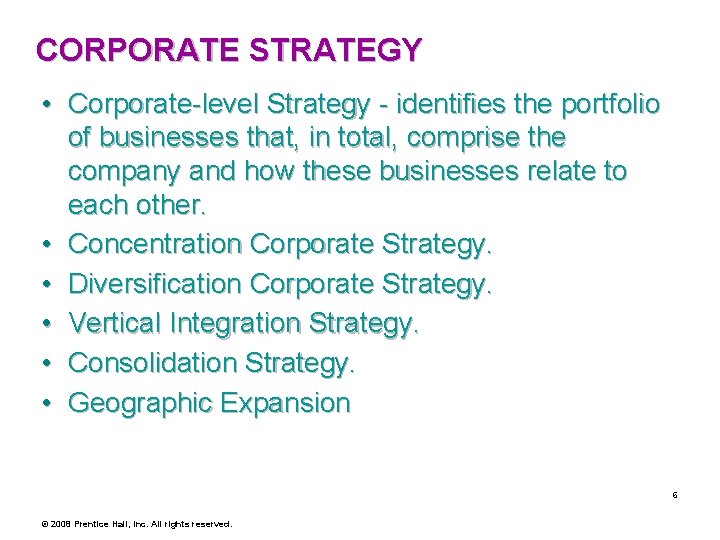 CORPORATE STRATEGY

• Corporate-level Strategy - identifies the portfolio of businesses that, in total, comprise the company and how these businesses relate to each other.
• Concentration Corporate Strategy.
• Diversification Corporate Strategy.
• Vertical Integration Strategy.
• Consolidation Strategy.
• Geographic Expansion

6

© 2008 Prentice Hall, Inc. All rights reserved.